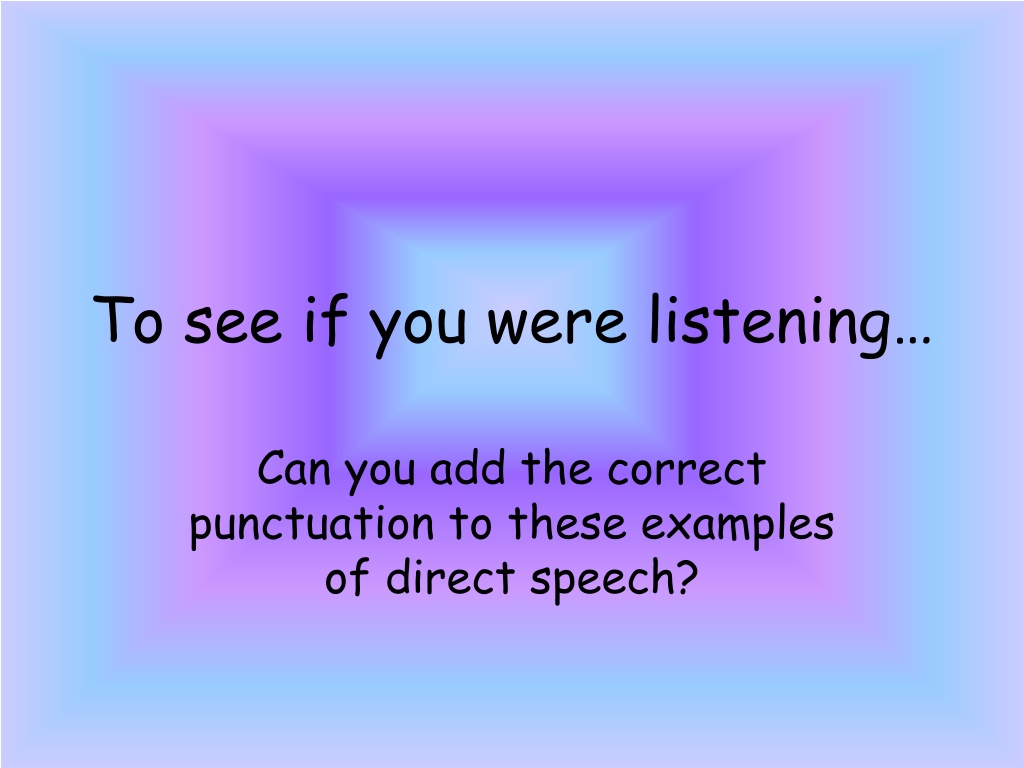 To see if you were listening…

Can you add the correct punctuation to these examples of direct speech?